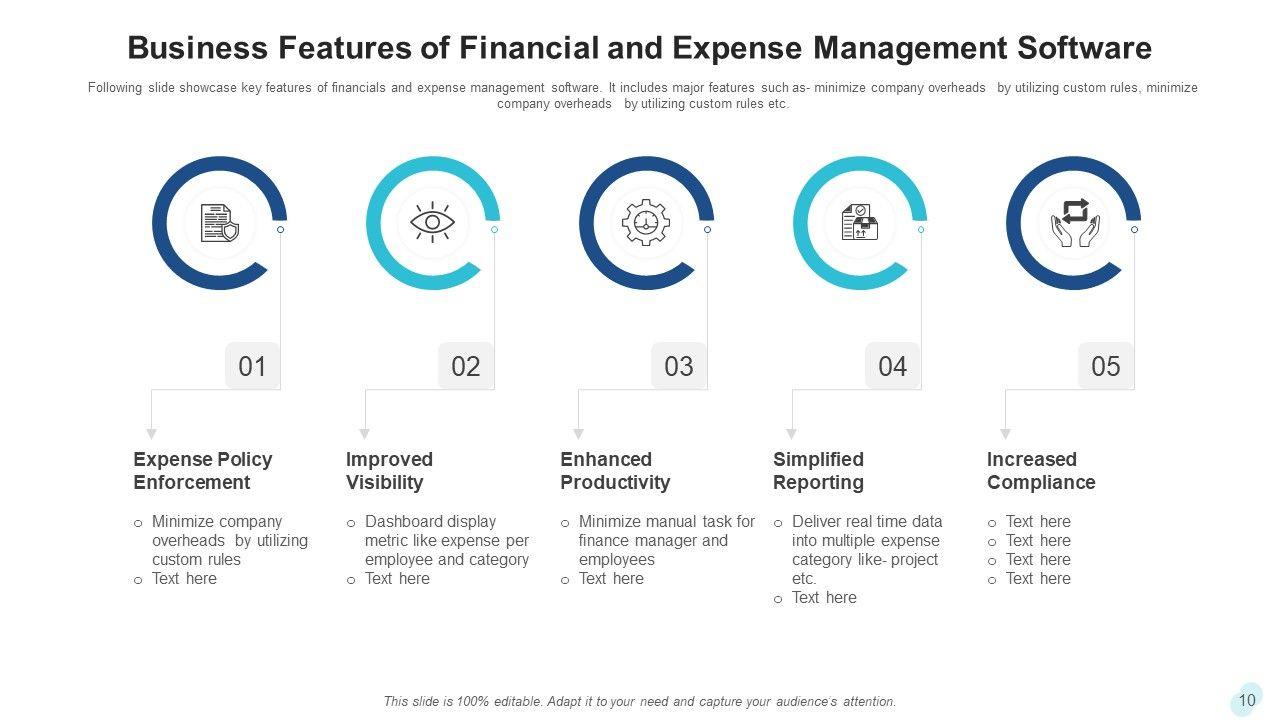 Business Features of Financial and Expense Management Software

Following slide showcase key features of financials and expense management software. It includes major features such as- minimize company overheads by utilizing custom rules, minimize company overheads by utilizing custom rules etc.

01

Expense Policy Enforcement

o Minimize company overheads by utilizing custom rules
o Text here

02

Improved Visibility

o Dashboard display metric like expense per employee and category
o Text here

03

Enhanced Productivity

o Minimize manual task for finance manager and employees
o Text here

04

Simplified Reporting

o Deliver real time data into multiple expense category like- project etc.
o Text here

05

Increased Compliance

o Text here
o Text here
o Text here
o Text here

This slide is 100% editable. Adapt it to your need and capture your audience's attention.

10